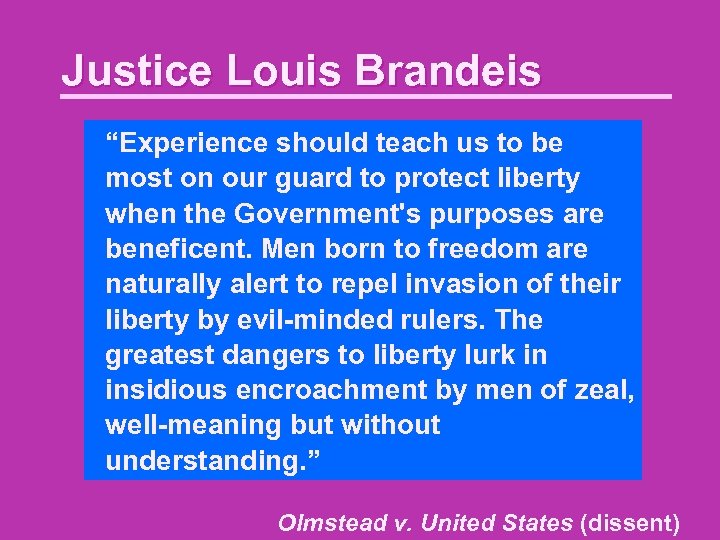 Justice Louis Brandeis

“Experience should teach us to be most on our guard to protect liberty when the Government's purposes are beneficent. Men born to freedom are naturally alert to repel invasion of their liberty by evil-minded rulers. The greatest dangers to liberty lurk in insidious encroachment by men of zeal, well-meaning but without understanding.”

Olmstead v. United States (dissent)